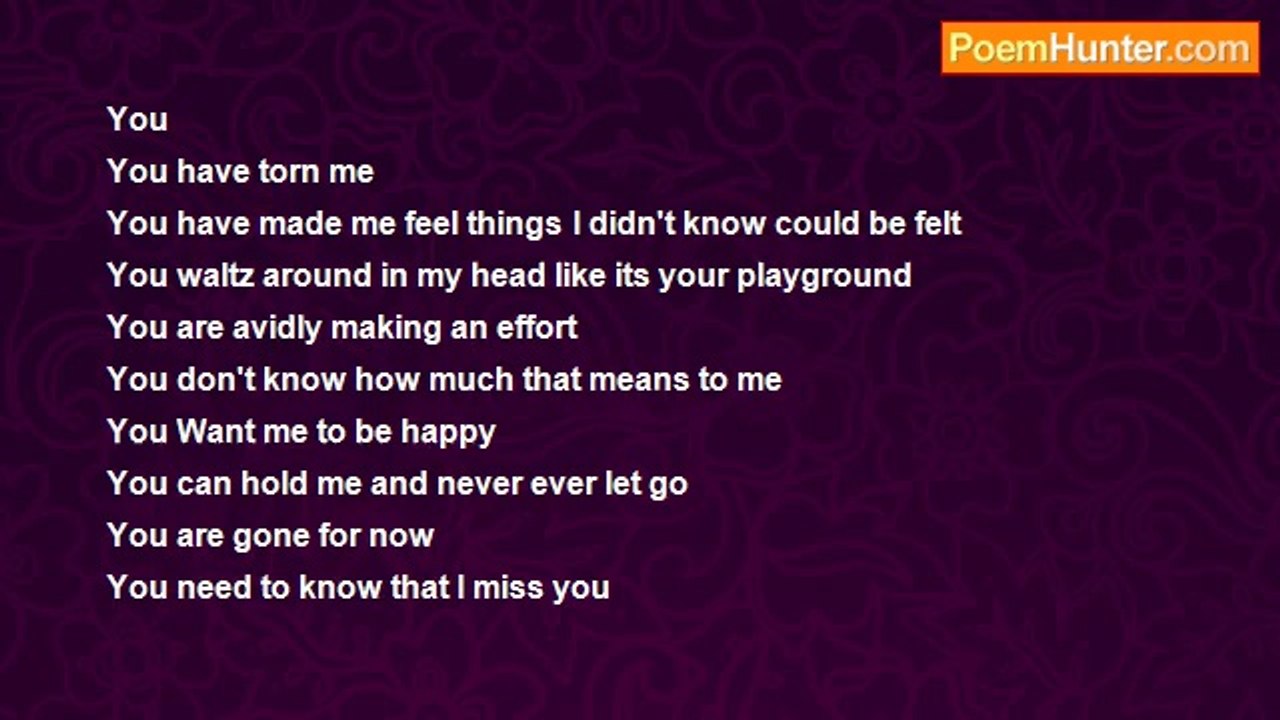 PoemHunter.com

You
You have torn me
You have made me feel things I didn't know could be felt
You waltz around in my head like its your playground
You are avidly making an effort
You don't know how much that means to me
You Want me to be happy
You can hold me and never ever let go
You are gone for now
You need to know that I miss you